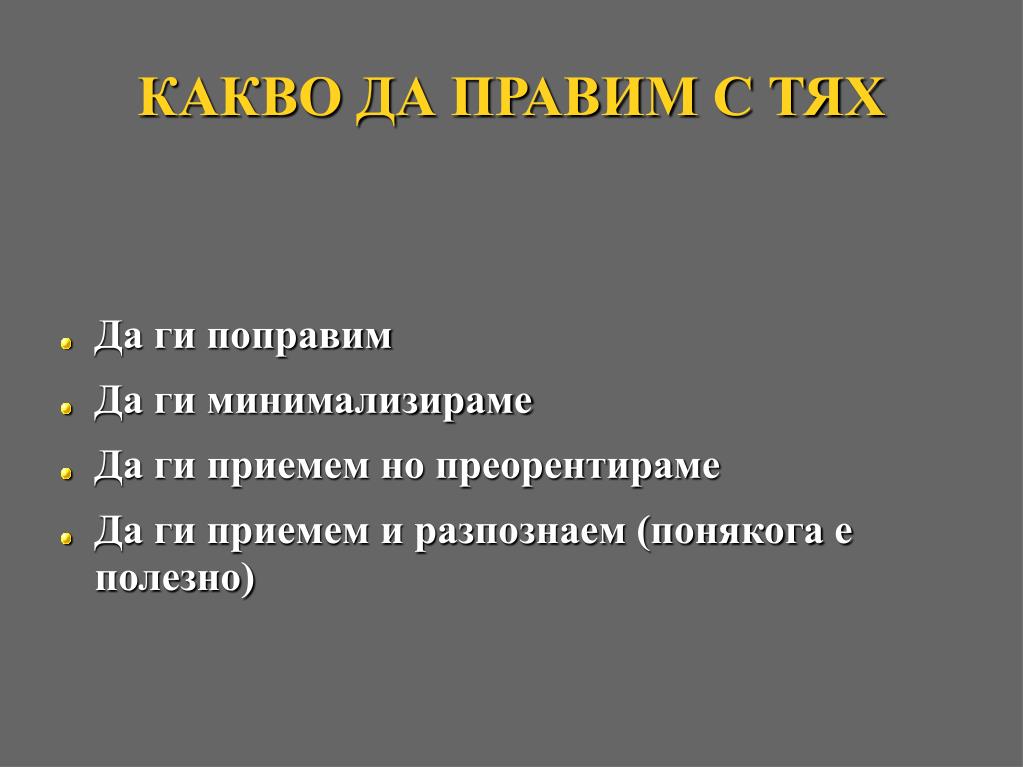 КАКВО ДА ПРАВИМ С ТЯХ

- Да ги поправим
- Да ги минимализираме
- Да ги приемем но преорентираме
- Да ги приемем и разпознаем (понякога е полезно)